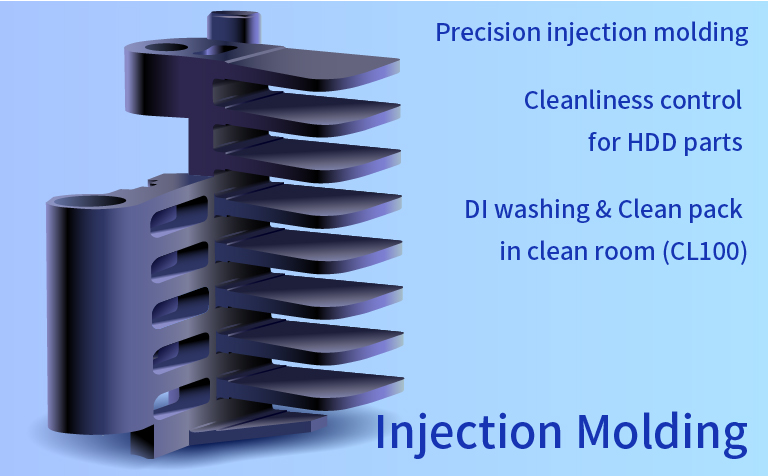 Precision injection molding

Cleanliness control for HDD parts

DI washing & Clean pack in clean room (CL100)

Injection Molding